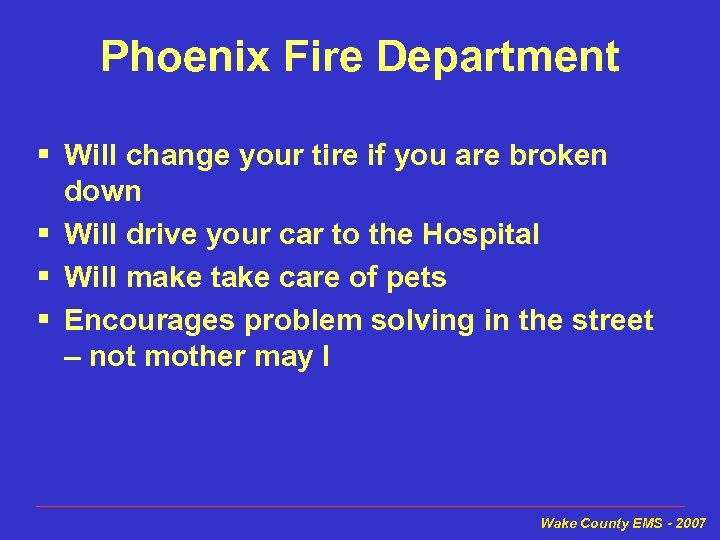 Phoenix Fire Department

▪ Will change your tire if you are broken down
▪ Will drive your car to the Hospital
▪ Will make take care of pets
▪ Encourages problem solving in the street – not mother may I

Wake County EMS - 2007